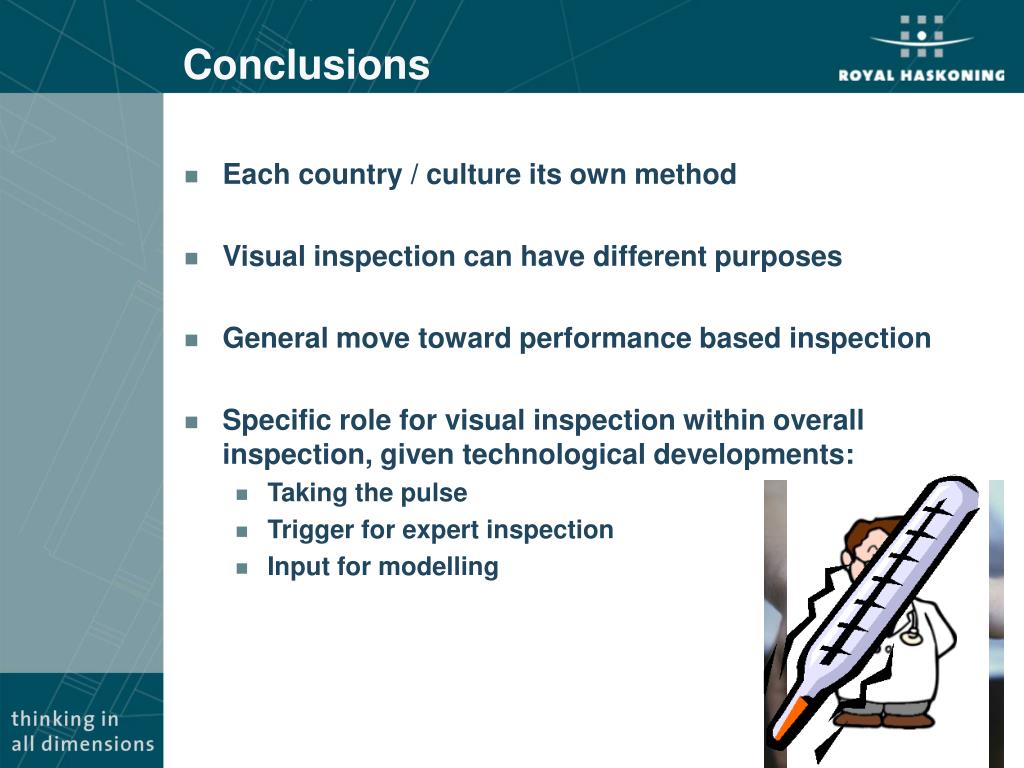 Conclusions

ROYAL HASKONING

- Each country / culture its own method
- Visual inspection can have different purposes
- General move toward performance based inspection
- Specific role for visual inspection within overall inspection, given technological developments:
  - Taking the pulse
  - Trigger for expert inspection
  - Input for modelling

thinking in
all dimensions